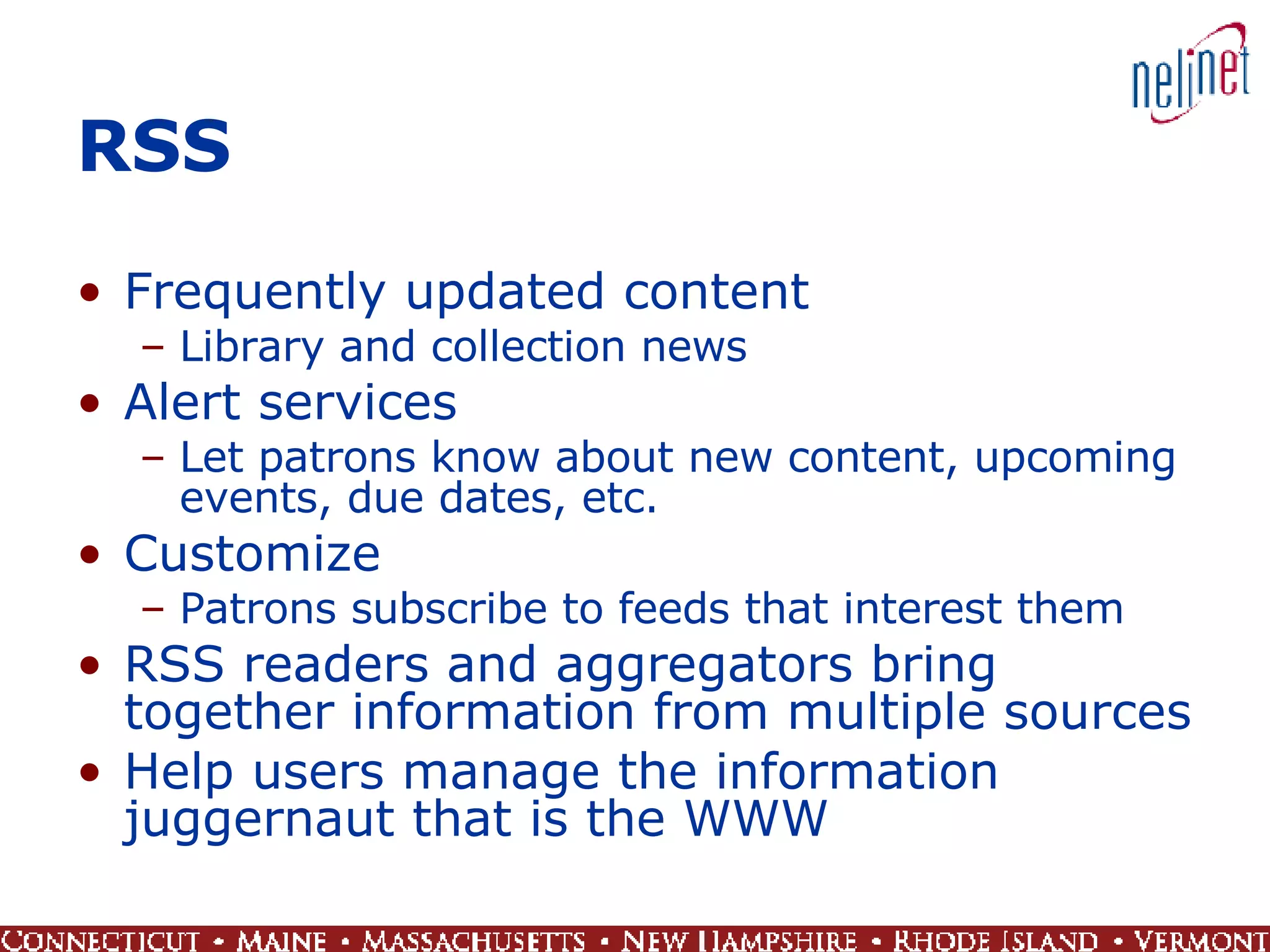 nelinet

RSS

• Frequently updated content
  – Library and collection news
• Alert services
  – Let patrons know about new content, upcoming events, due dates, etc.
• Customize
  – Patrons subscribe to feeds that interest them
• RSS readers and aggregators bring together information from multiple sources
• Help users manage the information juggernaut that is the WWW

CONNECTICUT • MAINE • MASSACHUSETTS • NEW HAMPSHIRE • RHODE ISLAND • VERMONT